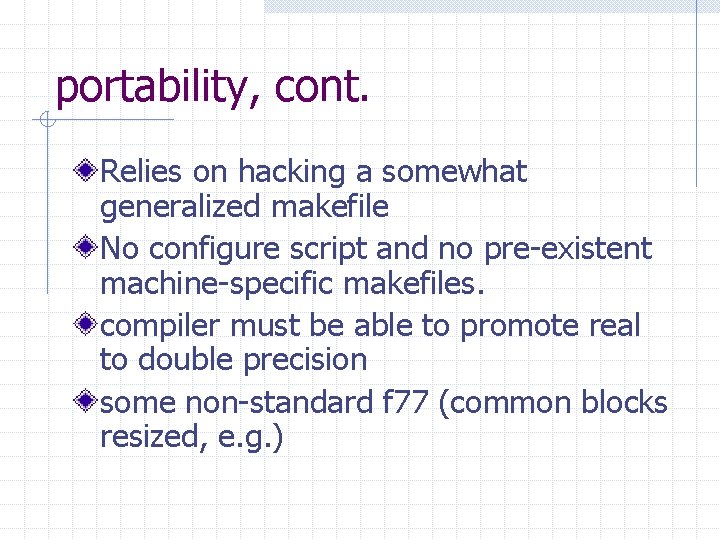 portability, cont.

Relies on hacking a somewhat generalized makefile

No configure script and no pre-existent machine-specific makefiles.

compiler must be able to promote real to double precision

some non-standard f77 (common blocks resized, e.g.)